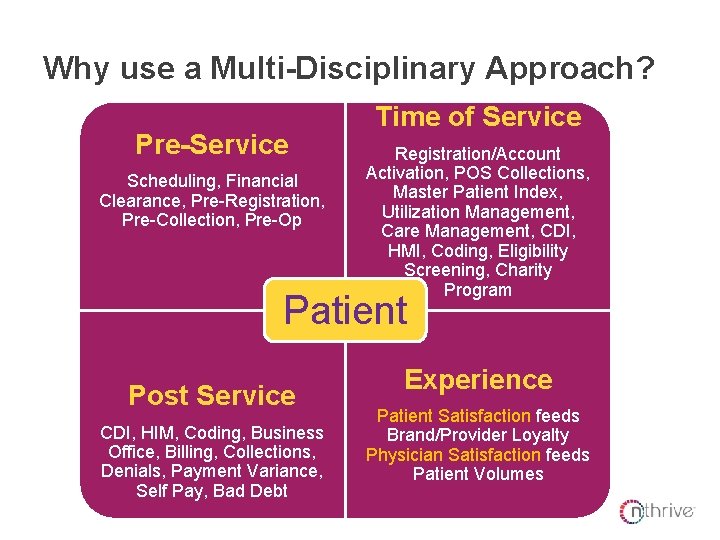 Why use a Multi-Disciplinary Approach?

Pre-Service

Scheduling, Financial Clearance, Pre-Registration, Pre-Collection, Pre-Op

Time of Service

Registration/Account Activation, POS Collections, Master Patient Index, Utilization Management, Care Management, CDI, HMI, Coding, Eligibility Screening, Charity Program

Patient

Post Service

CDI, HIM, Coding, Business Office, Billing, Collections, Denials, Payment Variance, Self Pay, Bad Debt

Experience

Patient Satisfaction feeds Brand/Provider Loyalty
Physician Satisfaction feeds Patient Volumes

nthrive